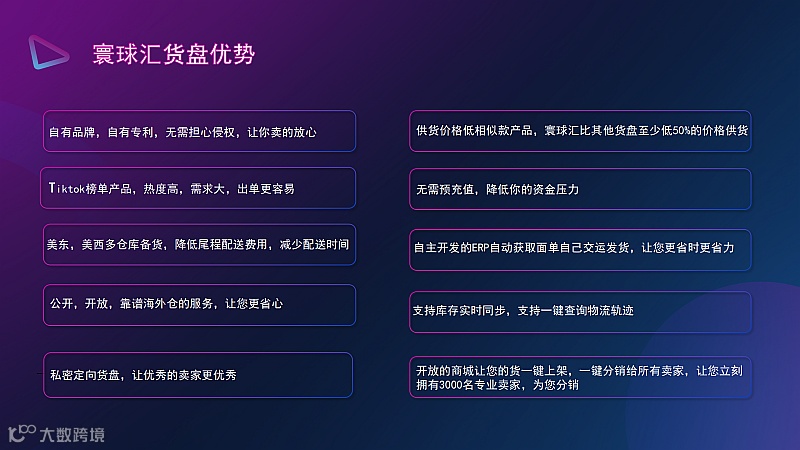 寰球汇货盘优势

自有品牌，自有专利，无需担心侵权，让你卖的放心

Tiktok榜单产品，热度高，需求大，出单更容易

美东，美西多仓库备货，降低尾程配送费用，减少配送时间

公开，开放，靠谱海外仓的服务，让您更省心

私密定向货盘，让优秀的卖家更优秀

供货价格低相似款产品，寰球汇比其他货盘至少低50%的价格供货

无需预充值，降低你的资金压力

自主开发的ERP自动获取面单自己交运发货，让您更省时更省力

支持库存实时同步，支持一键查询物流轨迹

开放的商城让您的货一键上架，一键分销给所有卖家，让您立刻拥有3000名专业卖家，为您分销

大数跨境